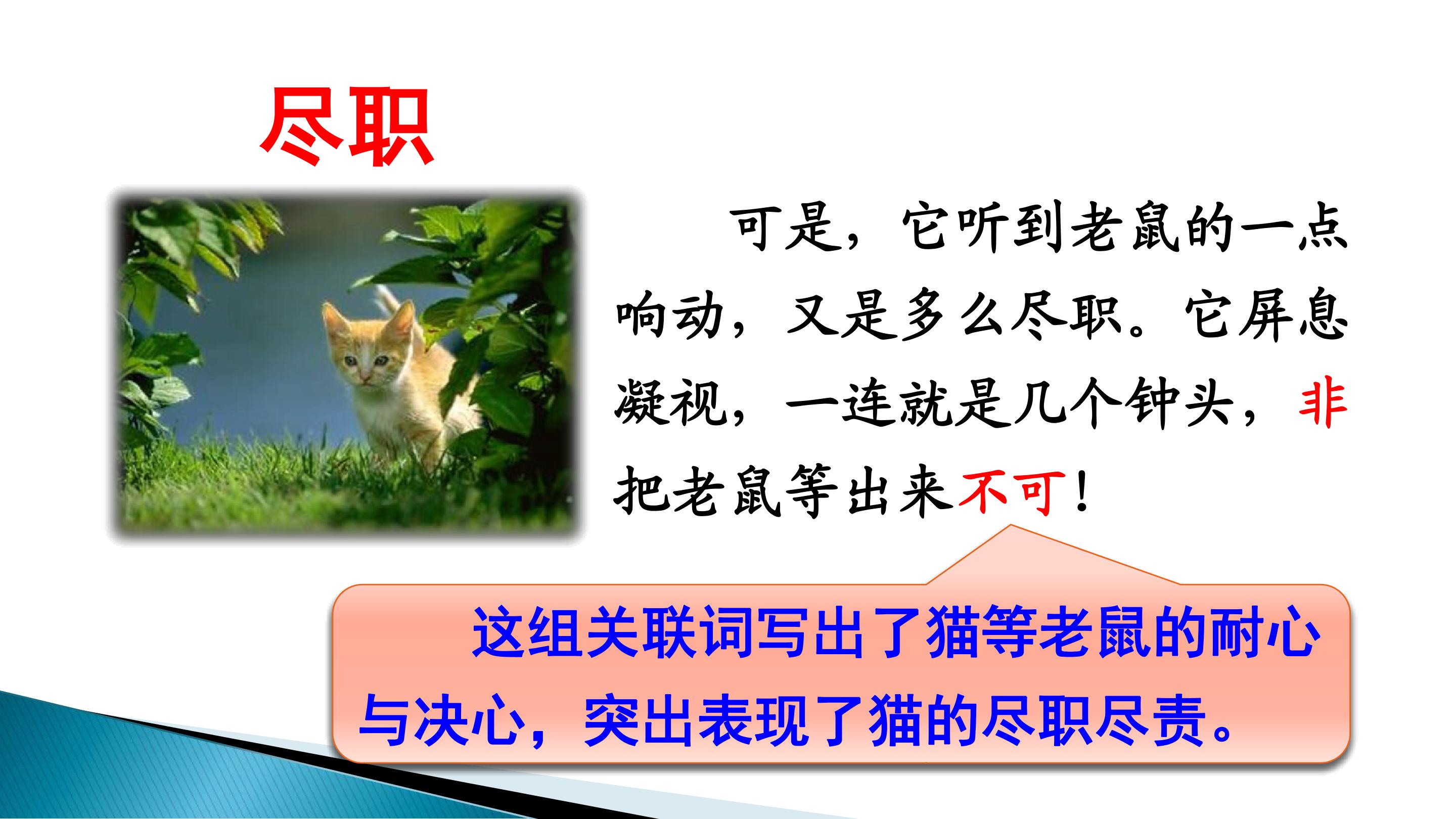 尽职

可是，它听到老鼠的一点响动，又是多么尽职。它屏息凝视，一连就是几个钟头，非把老鼠等出来不可！

这组关联词写出了猫等老鼠的耐心与决心，突出表现了猫的尽职尽责。